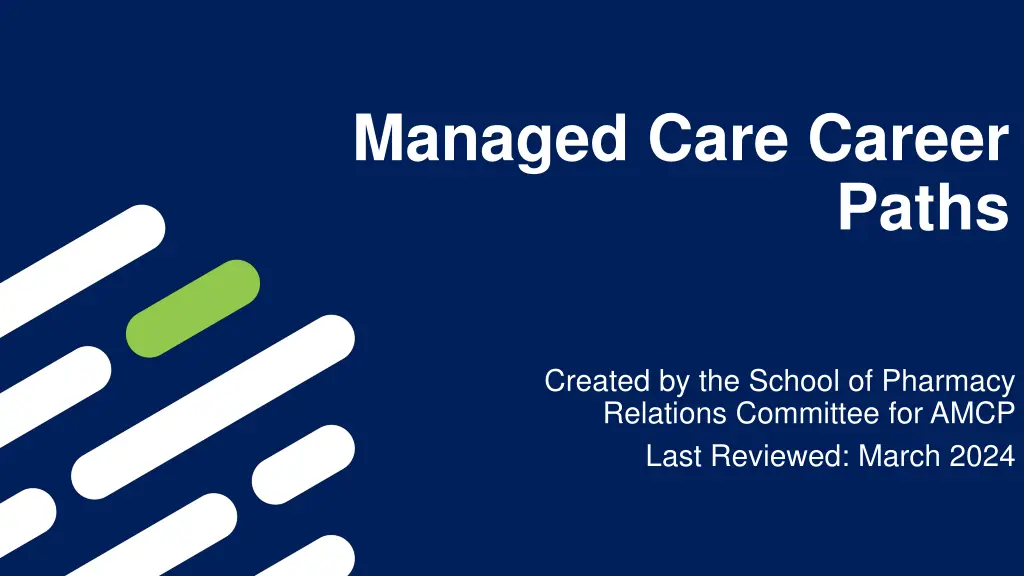 Managed Care Career Paths

Created by the School of Pharmacy Relations Committee for AMCP

Last Reviewed: March 2024